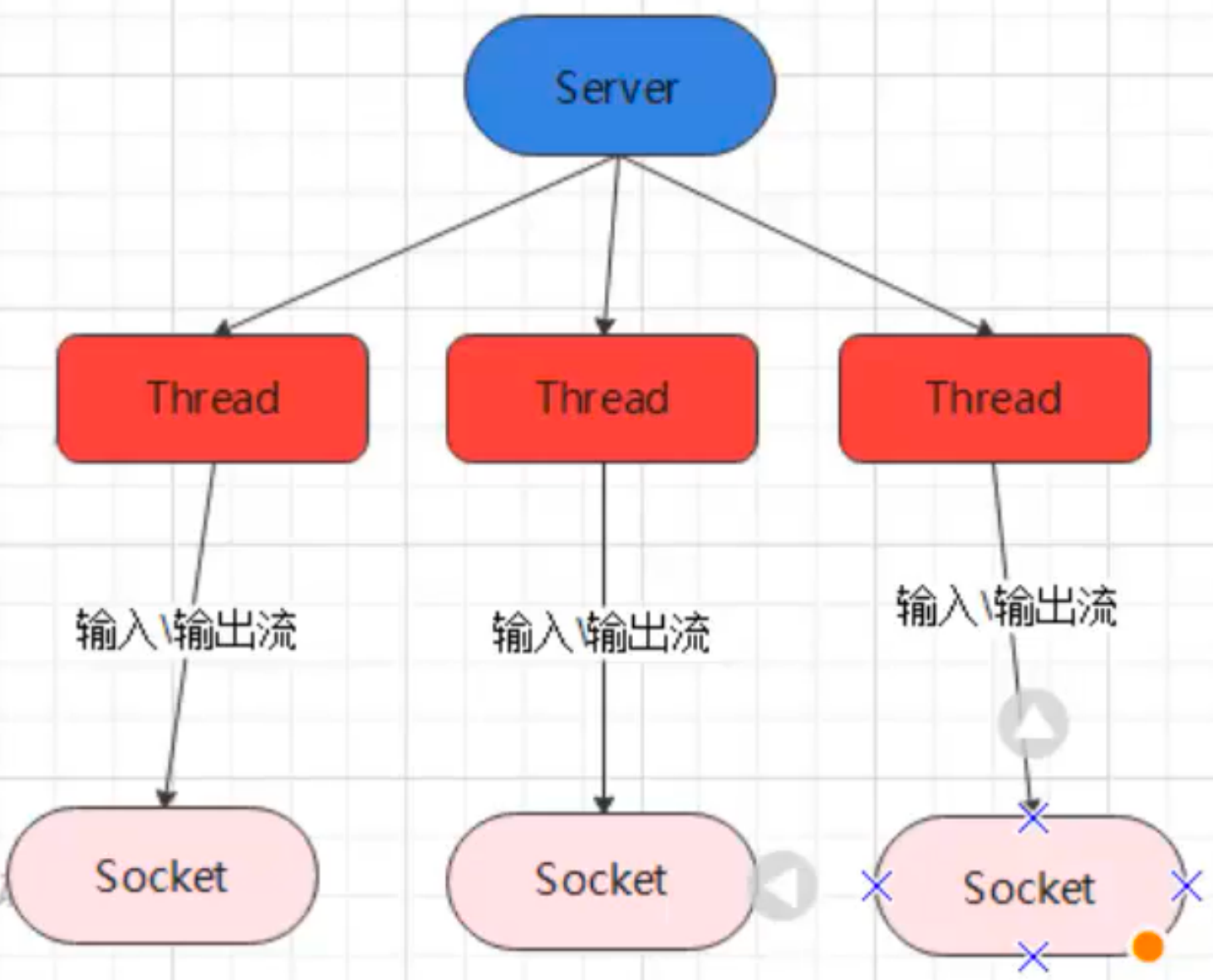 Server

Thread

Thread

Thread

输入\输出流

输入\输出流

输入\输出流

Socket

Socket

Socket